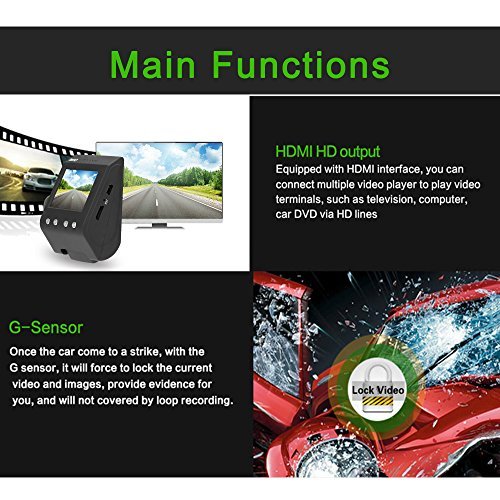 Main Functions

HDMI HD output

Equipped with HDMI interface, you can connect multiple video player to play video terminals, such as television, computer, car DVD via HD lines

G-Sensor

Once the car come to a strike, with the G sensor, it will force to lock the current video and images, provide evidence for you, and will not covered by loop recording.

Lock Video